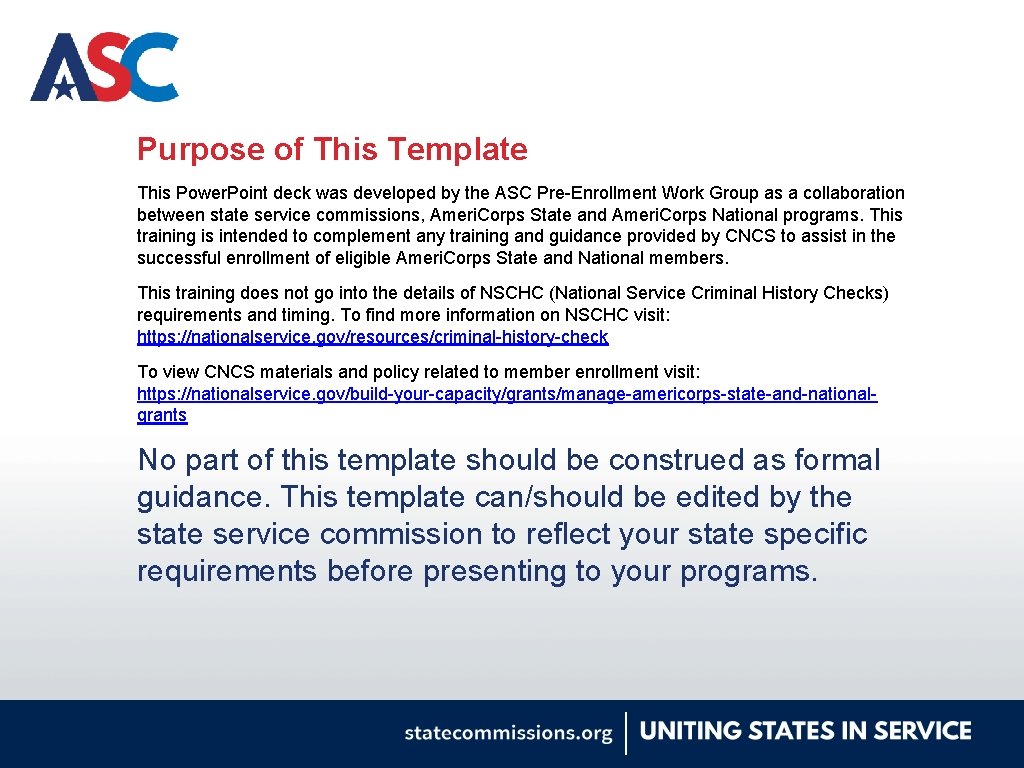 ASC

Purpose of This Template

This Power.Point deck was developed by the ASC Pre-Enrollment Work Group as a collaboration between state service commissions, Ameri.Corps State and Ameri.Corps National programs. This training is intended to complement any training and guidance provided by CNCS to assist in the successful enrollment of eligible Ameri.Corps State and National members.

This training does not go into the details of NSCHC (National Service Criminal History Checks) requirements and timing. To find more information on NSCHC visit: https://nationalservice.gov/resources/criminal-history-check

To view CNCS materials and policy related to member enrollment visit: https://nationalservice.gov/build-your-capacity/grants/manage-americorps-state-and-national-grants

No part of this template should be construed as formal guidance. This template can/should be edited by the state service commission to reflect your state specific requirements before presenting to your programs.

statecommissions.org | UNITING STATES IN SERVICE